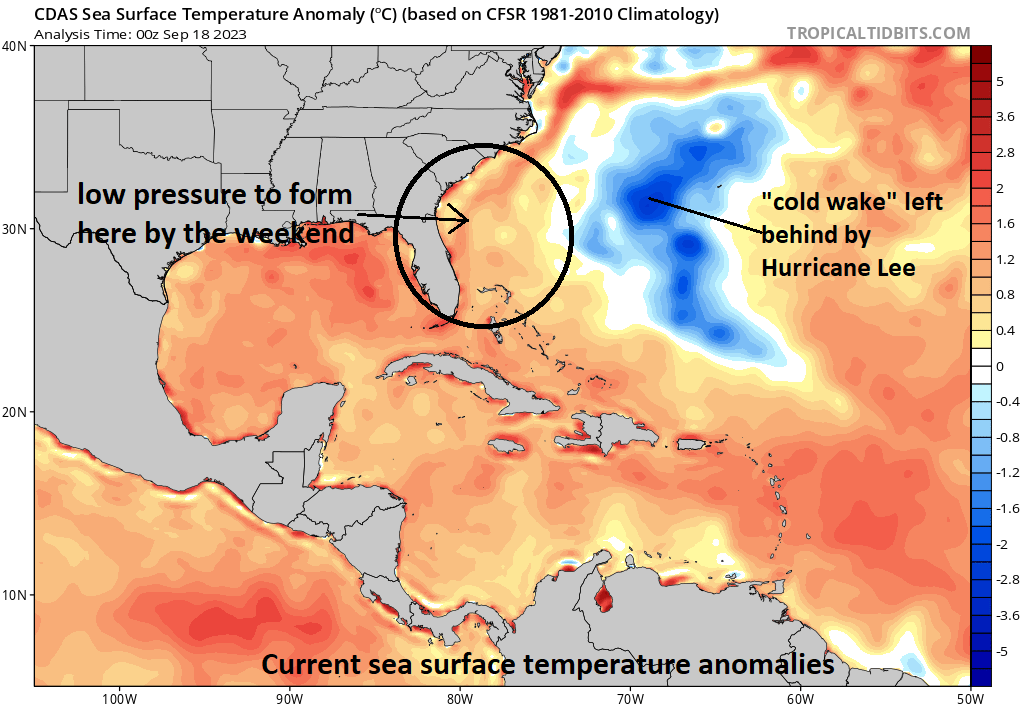 CDAS Sea Surface Temperature Anomaly (°C) (based on CFSR 1981-2010 Climatology)
Analysis Time: 00z Sep 18 2023
TROPICALTIDBITS.COM

40N
30N
20N
10N

low pressure to form here by the weekend

"cold wake" left behind by Hurricane Lee

Current sea surface temperature anomalies

100W
90W
80W
70W
60W
50W

5
3.6
2.8
2
1.6
1.2
0.8
0.4
0
-0.4
-0.8
-1.2
-1.6
-2
-2.8
-3.6
-5